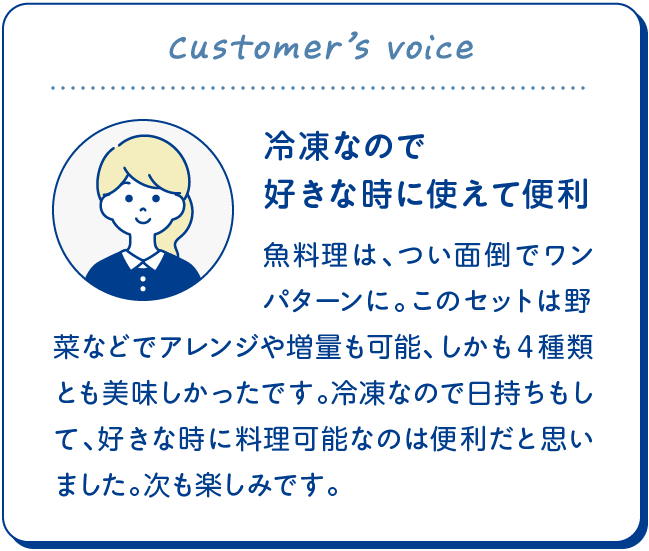 Customer's voice

冷凍なので
好きな時に使えて便利

魚料理は、つい面倒でワンパターンに。このセットは野菜などでアレンジや増量も可能、しかも４種類とも美味しかったです。冷凍なので日持ちもして、好きな時に料理可能なのは便利だと思いました。次も楽しみです。